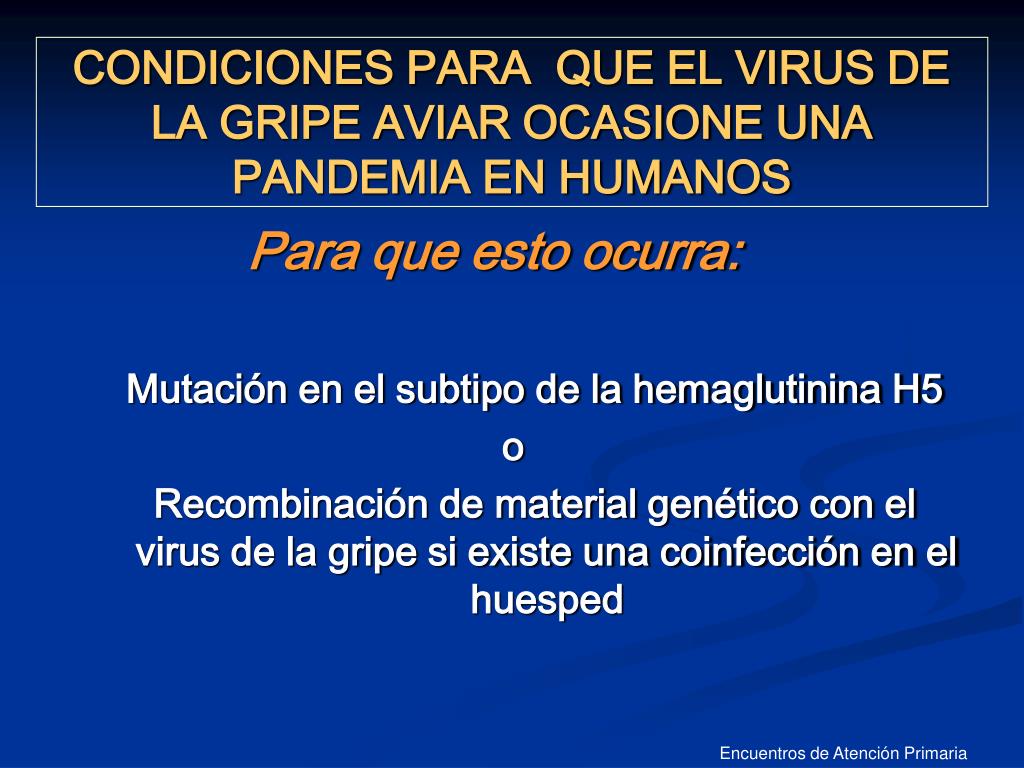 CONDICIONES PARA QUE EL VIRUS DE LA GRIPE AVIAR OCASIONE UNA PANDEMIA EN HUMANOS

Para que esto ocurra:

Mutación en el subtipo de la hemaglutinina H5

o

Recombinación de material genético con el virus de la gripe si existe una coinfección en el huesped

Encuentros de Atención Primaria